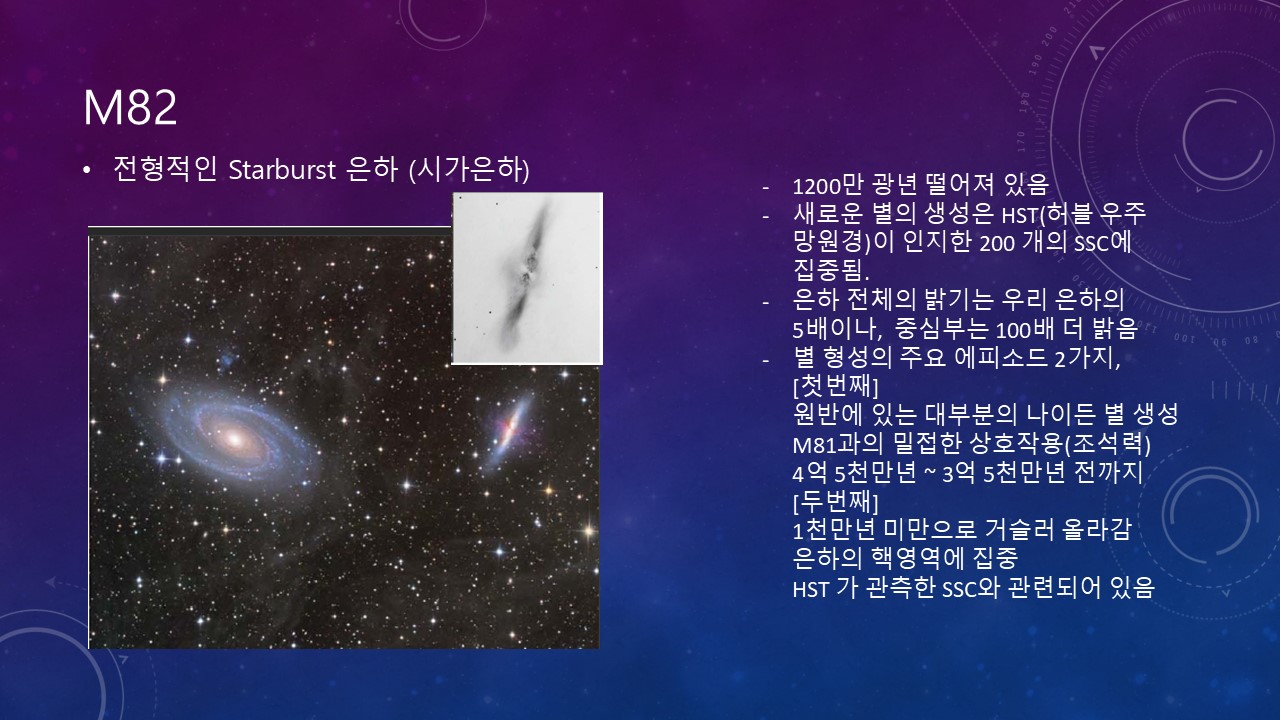 M82

• 전형적인 Starburst 은하 (시가은하)

- 1200만 광년 떨어져 있음
- 새로운 별의 생성은 HST(허블 우주 망원경)이 인지한 200 개의 SSC에 집중됨.
- 은하 전체의 밝기는 우리 은하의 5배이나, 중심부는 100배 더 밝음
- 별 형성의 주요 에피소드 2가지,
[첫번째]
원반에 있는 대부분의 나이든 별 생성
M81과의 밀접한 상호작용(조석력)
4억 5천만년 ~ 3억 5천만년 전까지
[두번째]
1천만년 미만으로 거슬러 올라감
은하의 핵영역에 집중
HST 가 관측한 SSC와 관련되어 있음